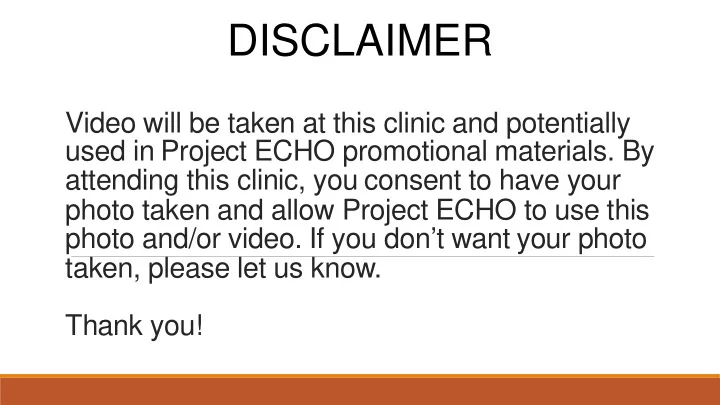 DISCLAIMER

Video will be taken at this clinic and potentially used in Project ECHO promotional materials. By attending this clinic, you consent to have your photo taken and allow Project ECHO to use this photo and/or video. If you don’t want your photo taken, please let us know.

Thank you!